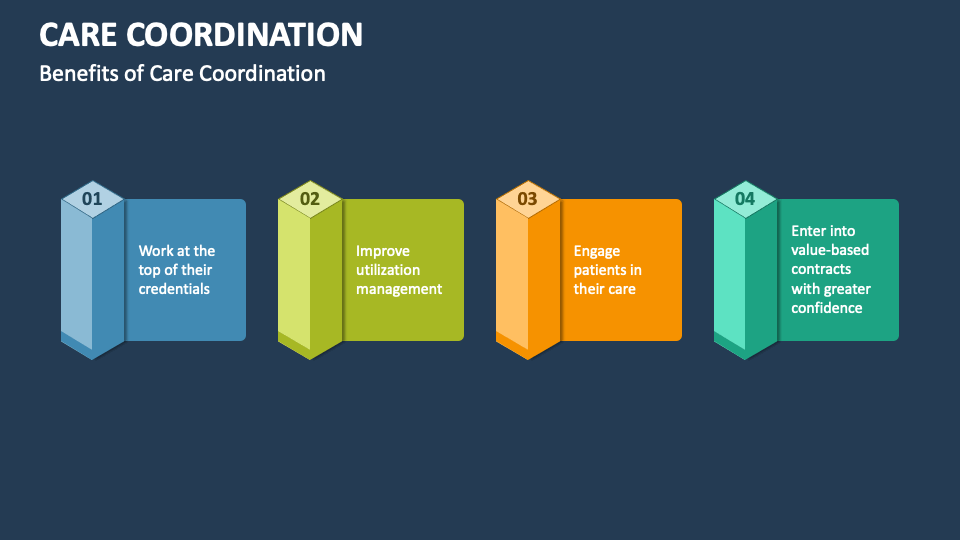 CARE COORDINATION

Benefits of Care Coordination

01

Work at the top of their credentials

02

Improve utilization management

03

Engage patients in their care

04

Enter into value-based contracts with greater confidence